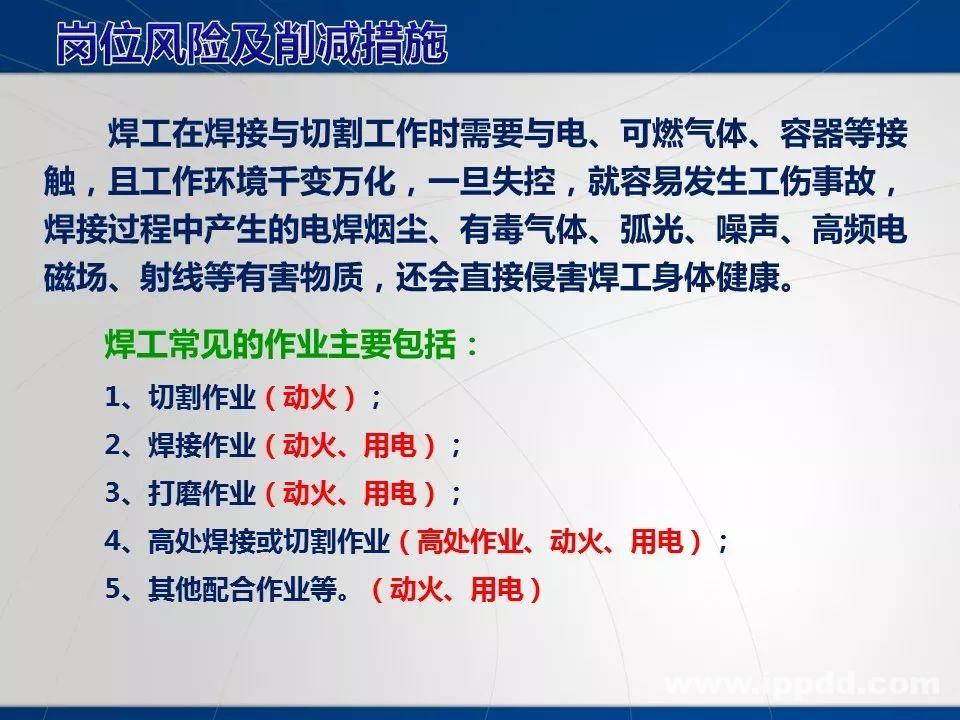 岗位风险及削减措施

焊工在焊接与切割工作时需要与电、可燃气体、容器等接触，且工作环境千变万化，一旦失控，就容易发生工伤事故，焊接过程中产生的电焊烟尘、有毒气体、弧光、噪声、高频电磁场、射线等有害物质，还会直接侵害焊工身体健康。

焊工常见的作业主要包括：
1、切割作业（动火）；
2、焊接作业（动火、用电）；
3、打磨作业（动火、用电）；
4、高处焊接或切割作业（高处作业、动火、用电）；
5、其他配合作业等。（动火、用电）

www.ippdd.com